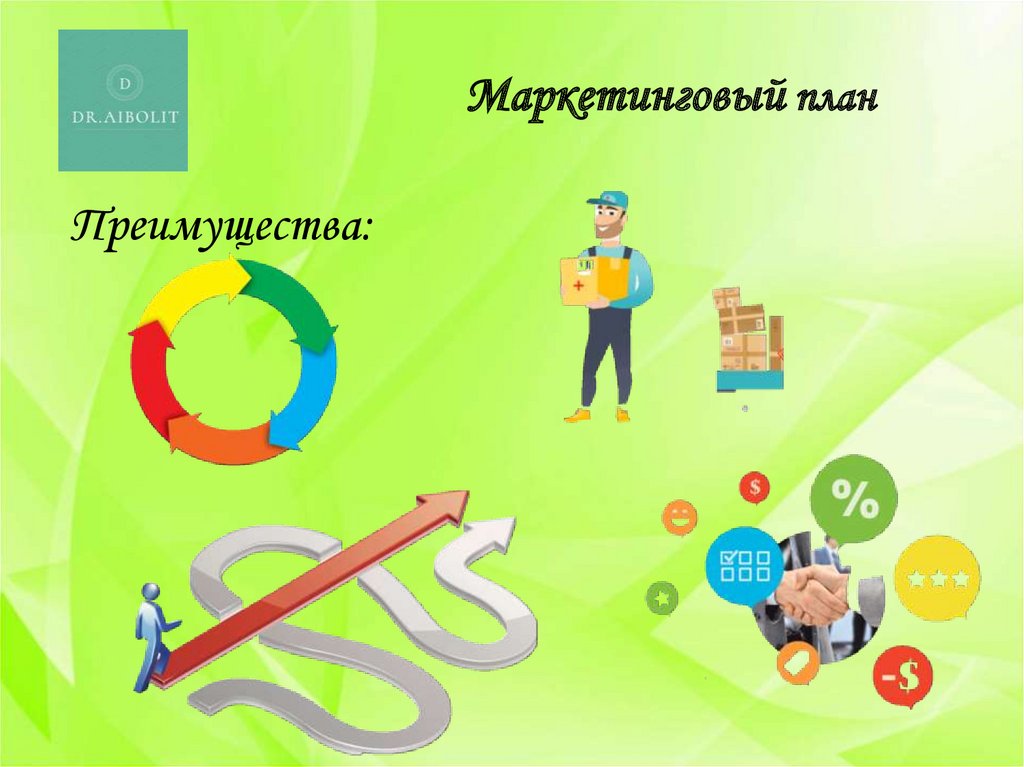 D
DR.AIBOLIT

Маркетинговый план

Преимущества:

$
%
-$